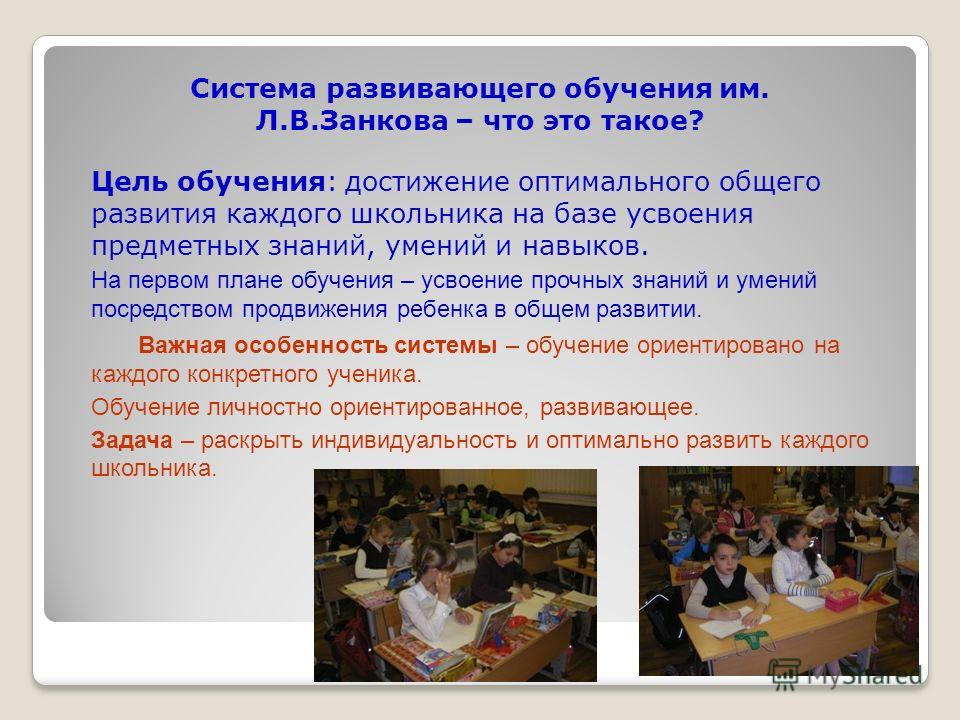 Система развивающего обучения им. Л.В.Занкова – что это такое?

Цель обучения: достижение оптимального общего развития каждого школьника на базе усвоения предметных знаний, умений и навыков.

На первом плане обучения – усвоение прочных знаний и умений посредством продвижения ребенка в общем развитии.

Важная особенность системы – обучение ориентировано на каждого конкретного ученика.

Обучение личностно ориентированное, развивающее.

Задача – раскрыть индивидуальность и оптимально развить каждого школьника.

MyShared